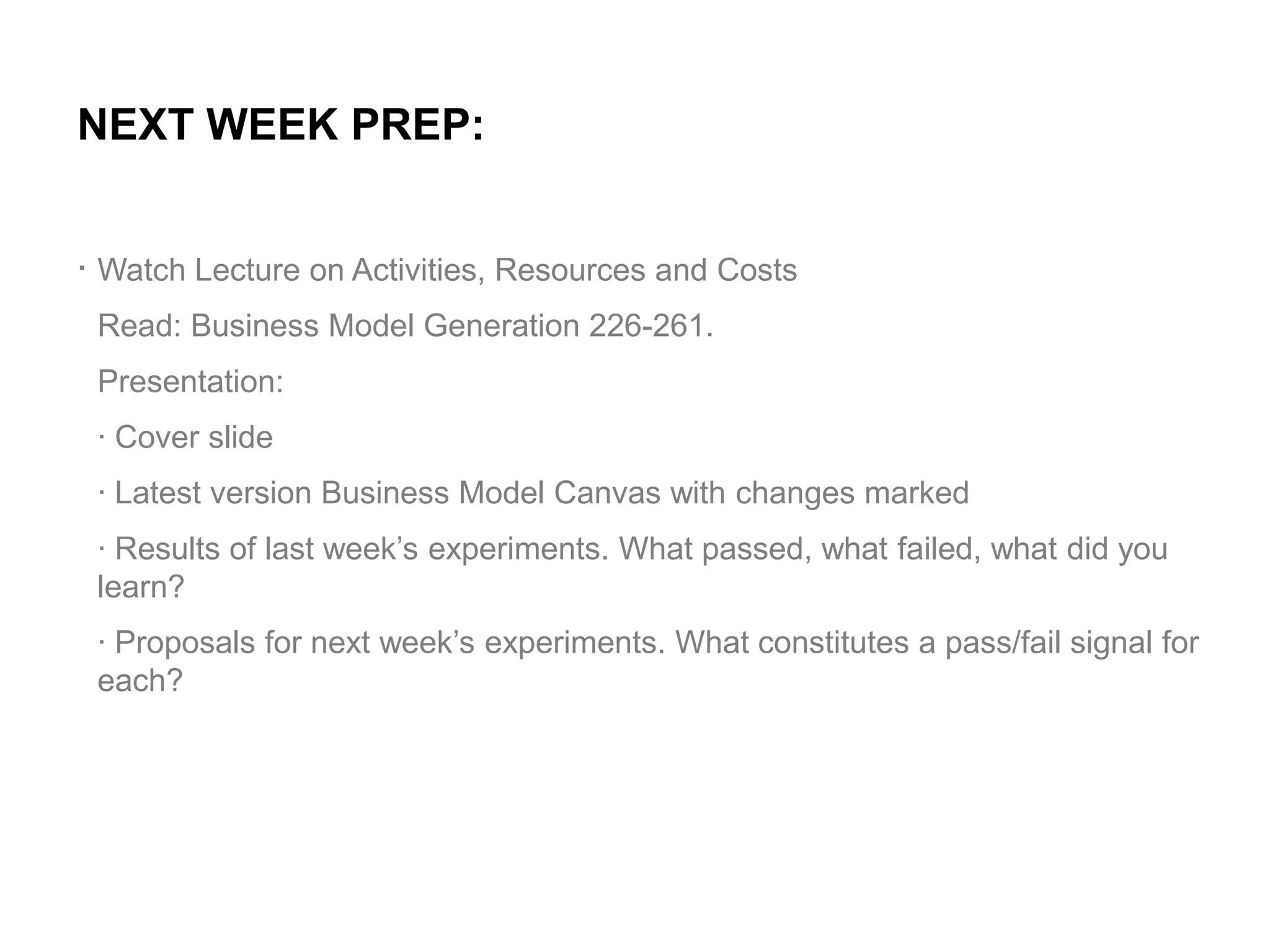 NEXT WEEK PREP:

· Watch Lecture on Activities, Resources and Costs

Read: Business Model Generation 226-261.

Presentation:

· Cover slide

· Latest version Business Model Canvas with changes marked

· Results of last week’s experiments. What passed, what failed, what did you learn?

· Proposals for next week’s experiments. What constitutes a pass/fail signal for each?